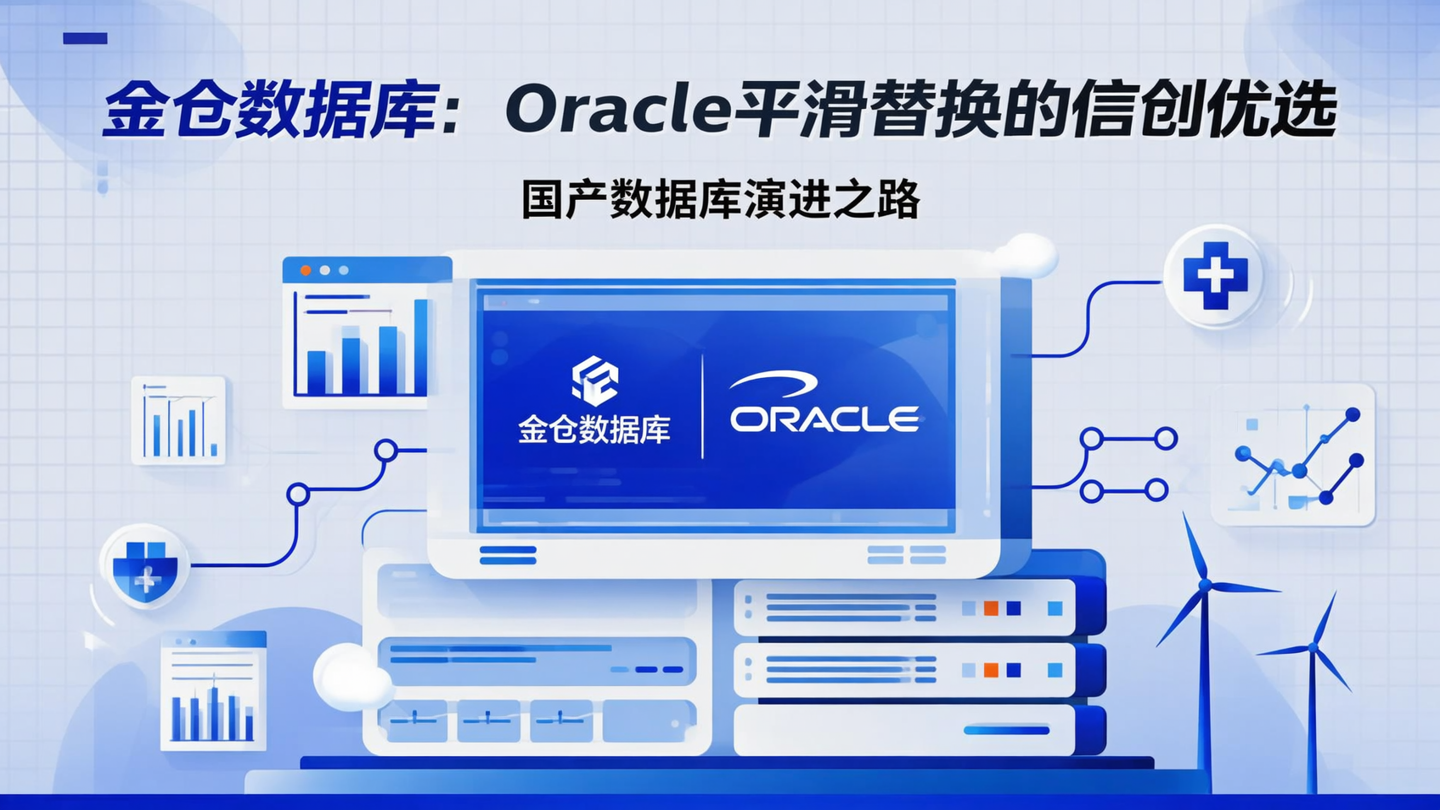 金仓数据库：Oracle平滑替换的信创优选

国产数据库演进之路

金仓数据库

ORACLE